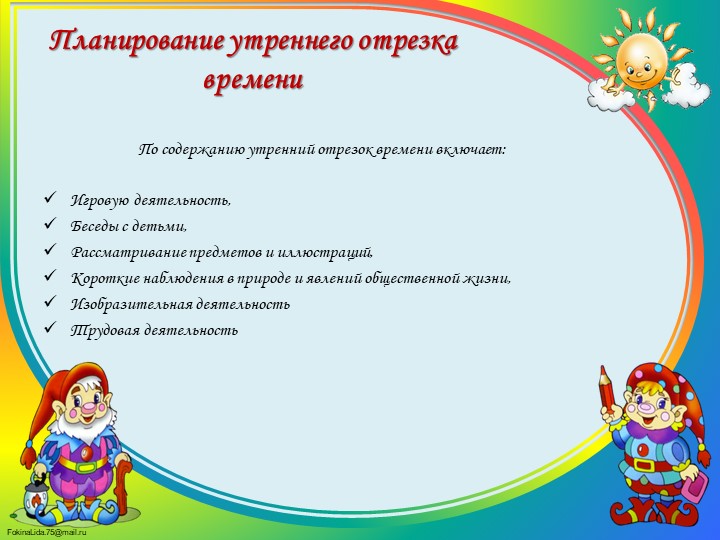 Планирование утреннего отрезка времени

По содержанию утренний отрезок времени включает:

✓ Игровую деятельность,
✓ Беседы с детьми,
✓ Рассматривание предметов и иллюстраций,
✓ Короткие наблюдения в природе и явлений общественной жизни,
✓ Изобразительная деятельность
✓ Трудовая деятельность

FokinaLida.75@mail.ru